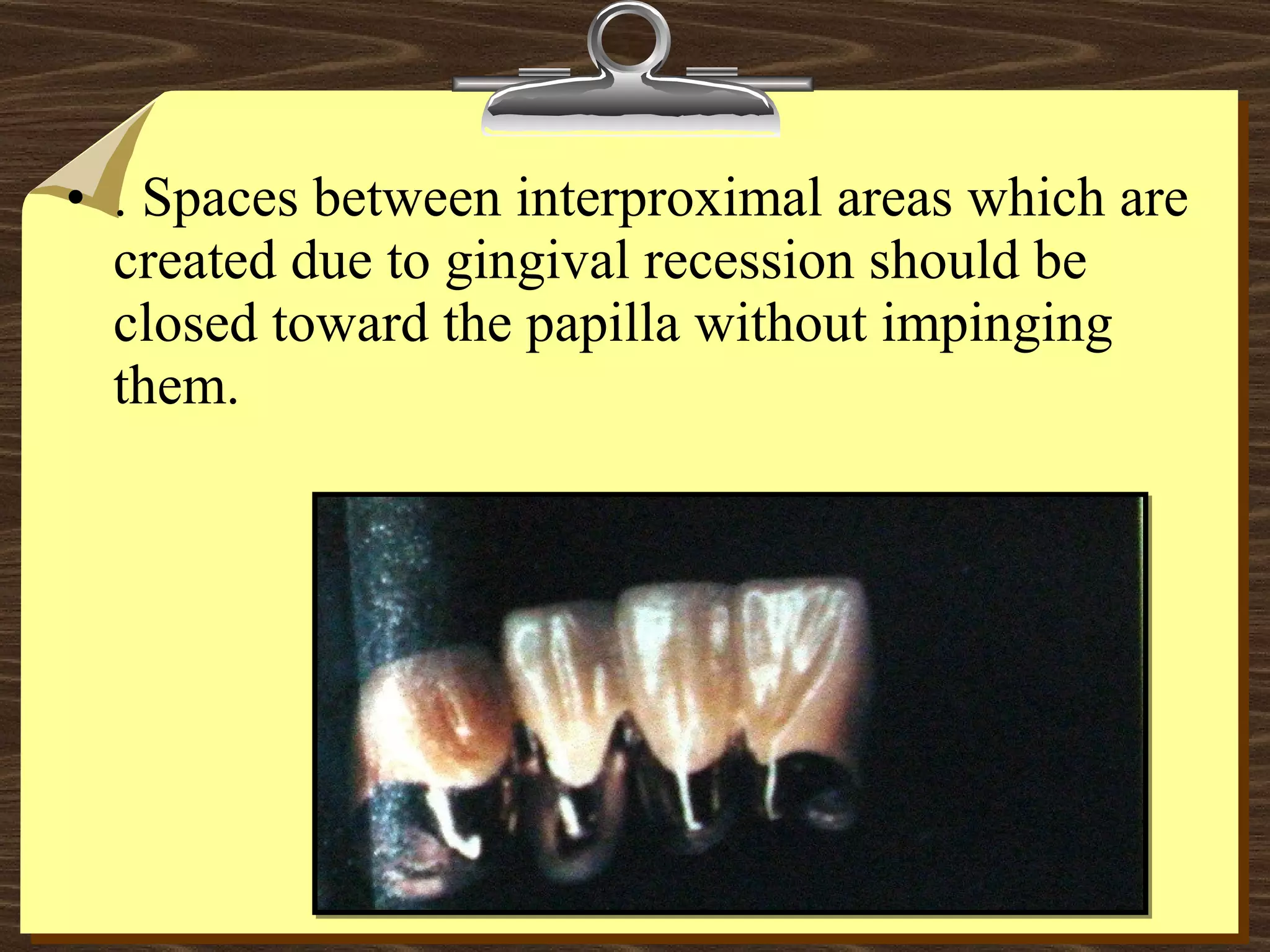 • . Spaces between interproximal areas which are created due to gingival recession should be closed toward the papilla without impinging them.